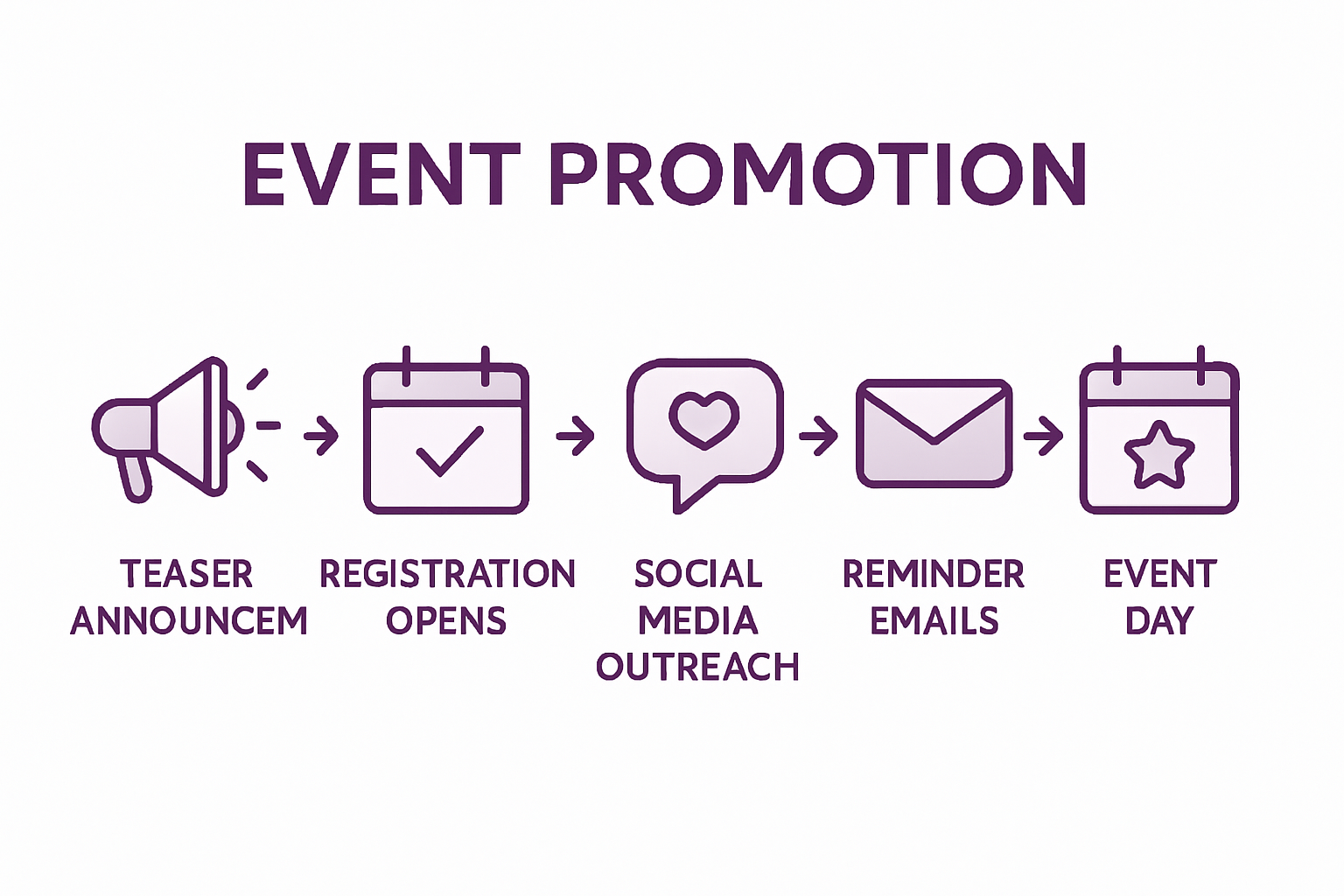 EVENT PROMOTION

TEASER ANNOUNCEM

REGISTRATION OPENS

SOCIAL MEDIA OUTREACH

REMINDER EMAILS

EVENT DAY